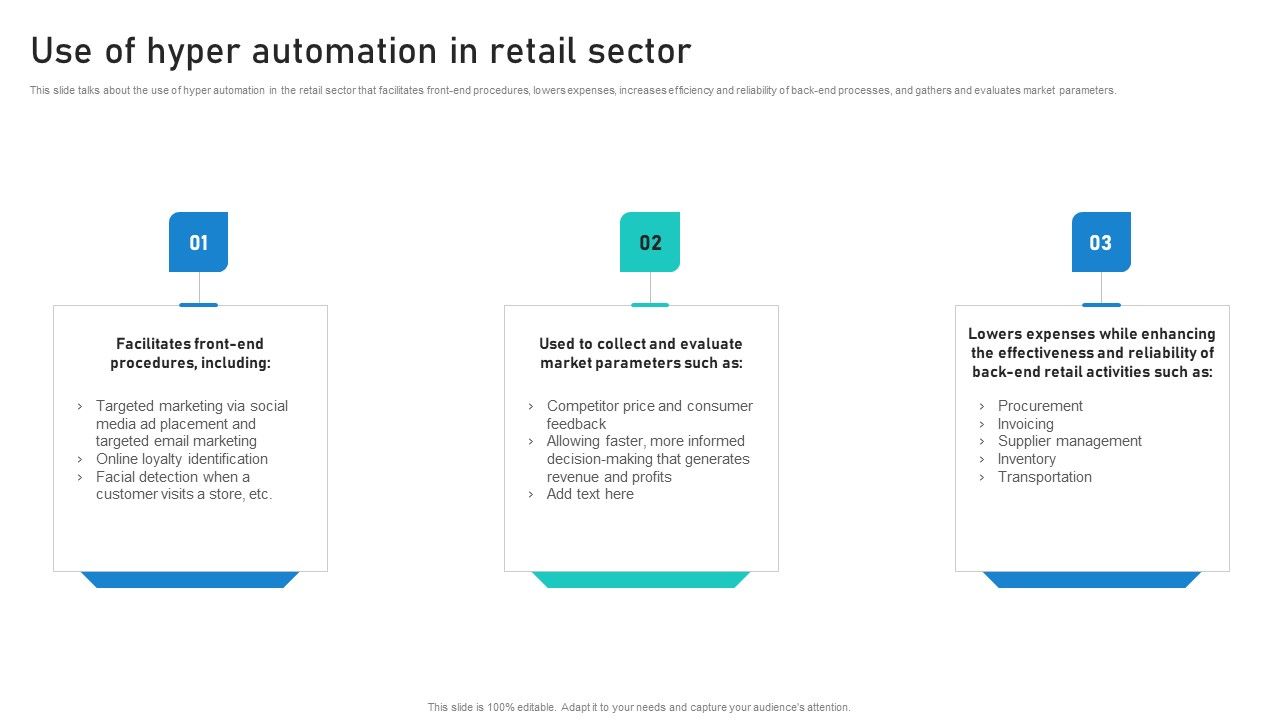 Use of hyper automation in retail sector

This slide talks about the use of hyper automation in the retail sector that facilitates front-end procedures, lowers expenses, increases efficiency and reliability of back-end processes, and gathers and evaluates market parameters.

01

Facilitates front-end procedures, including:

› Targeted marketing via social media ad placement and targeted email marketing
› Online loyalty identification
› Facial detection when a customer visits a store, etc.

02

Used to collect and evaluate market parameters such as:

› Competitor price and consumer feedback
› Allowing faster, more informed decision-making that generates revenue and profits
› Add text here

03

Lowers expenses while enhancing the effectiveness and reliability of back-end retail activities such as:

› Procurement
› Invoicing
› Supplier management
› Inventory
› Transportation

This slide is 100% editable. Adapt it to your needs and capture your audience's attention.